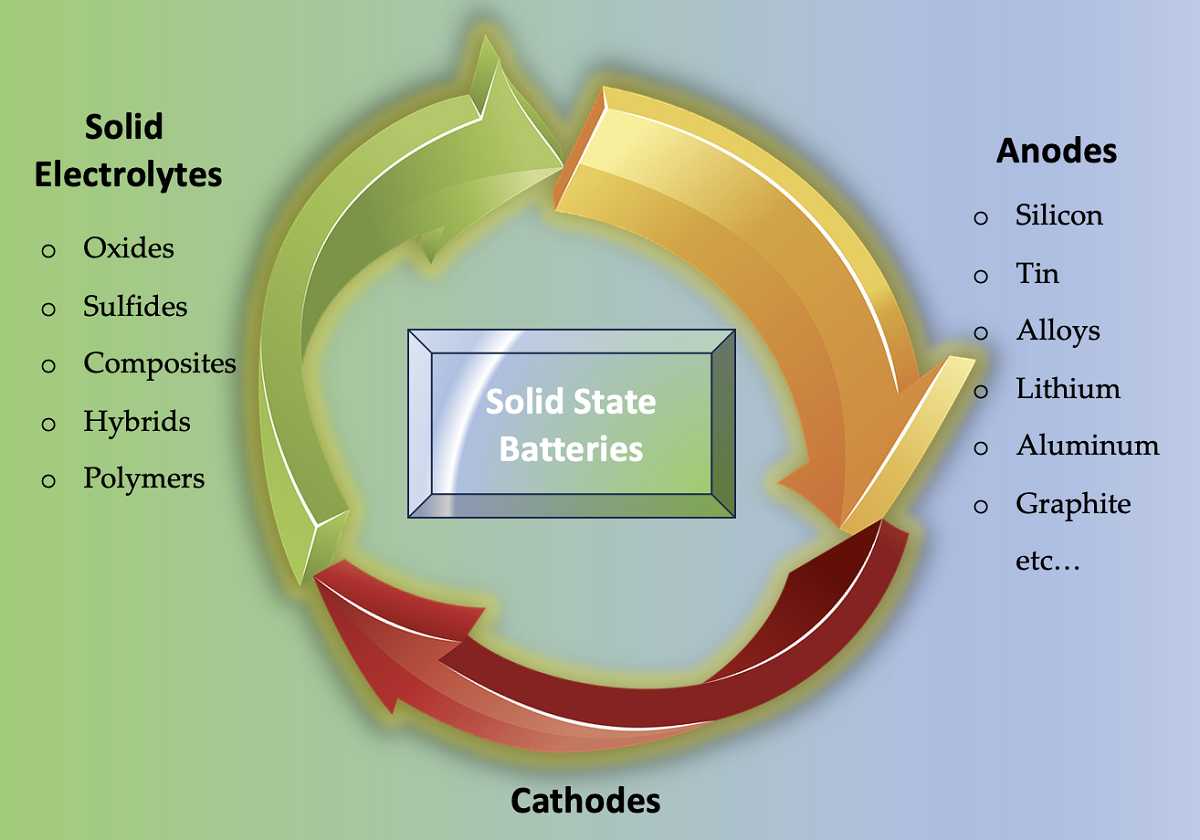 Solid Electrolytes

o Oxides
o Sulfides
o Composites
o Hybrids
o Polymers

Solid State Batteries

Anodes

o Silicon
o Tin
o Alloys
o Lithium
o Aluminum
o Graphite
etc…

Cathodes